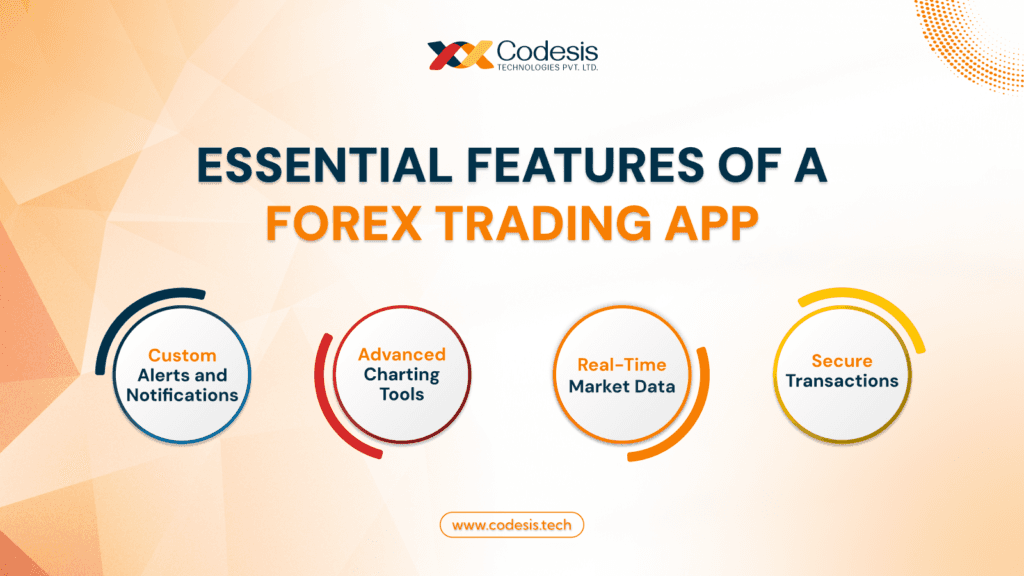 Codesis
TECHNOLOGIES PVT. LTD.

ESSENTIAL FEATURES OF A FOREX TRADING APP

Custom Alerts and Notifications

Advanced Charting Tools

Real-Time Market Data

Secure Transactions

www.codesis.tech